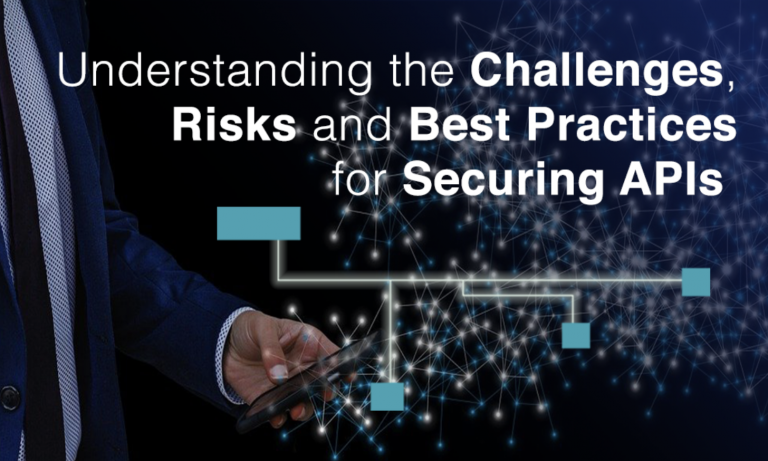 Understanding the Challenges, Risks and Best Practices for Securing APIs